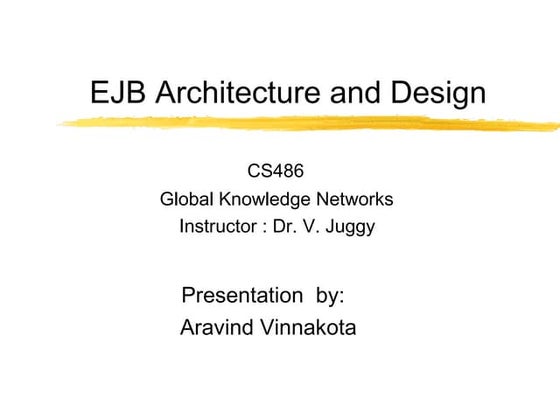 EJB Architecture and Design

CS486
Global Knowledge Networks
Instructor : Dr. V. Juggy

Presentation by:
Aravind Vinnakota